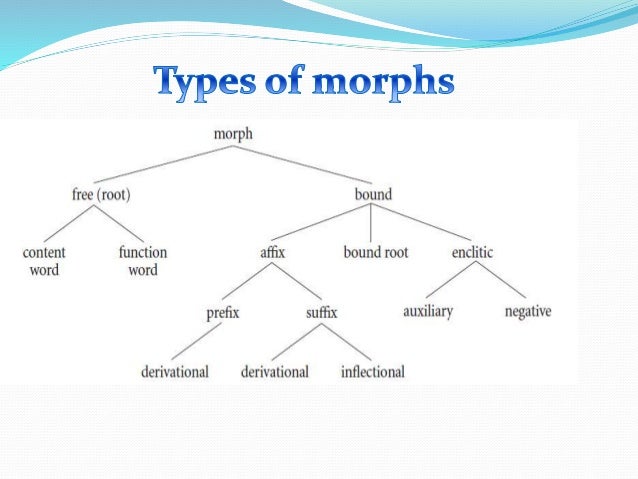 Types of morphs

morph

free (root)

bound

content word

function word

affix

bound root

enclitic

prefix

suffix

auxiliary

negative

derivational

derivational

inflectional